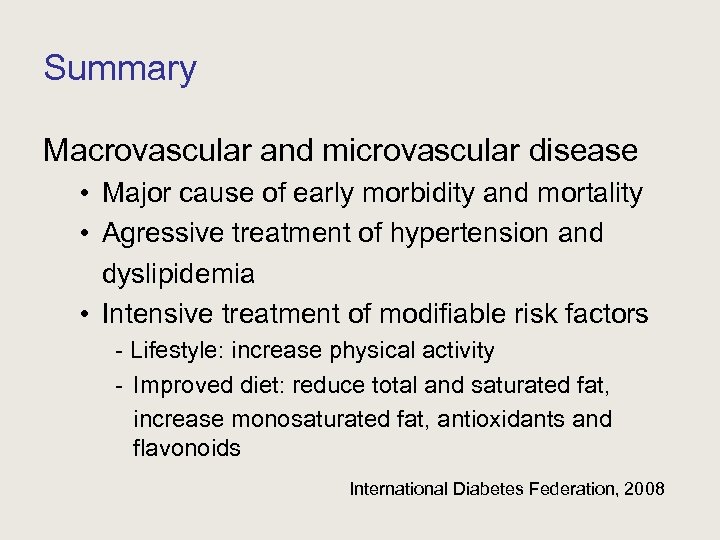 Summary

Macrovascular and microvascular disease

• Major cause of early morbidity and mortality
• Agressive treatment of hypertension and dyslipidemia
• Intensive treatment of modifiable risk factors
  - Lifestyle: increase physical activity
  - Improved diet: reduce total and saturated fat, increase monosaturated fat, antioxidants and flavonoids

International Diabetes Federation, 2008